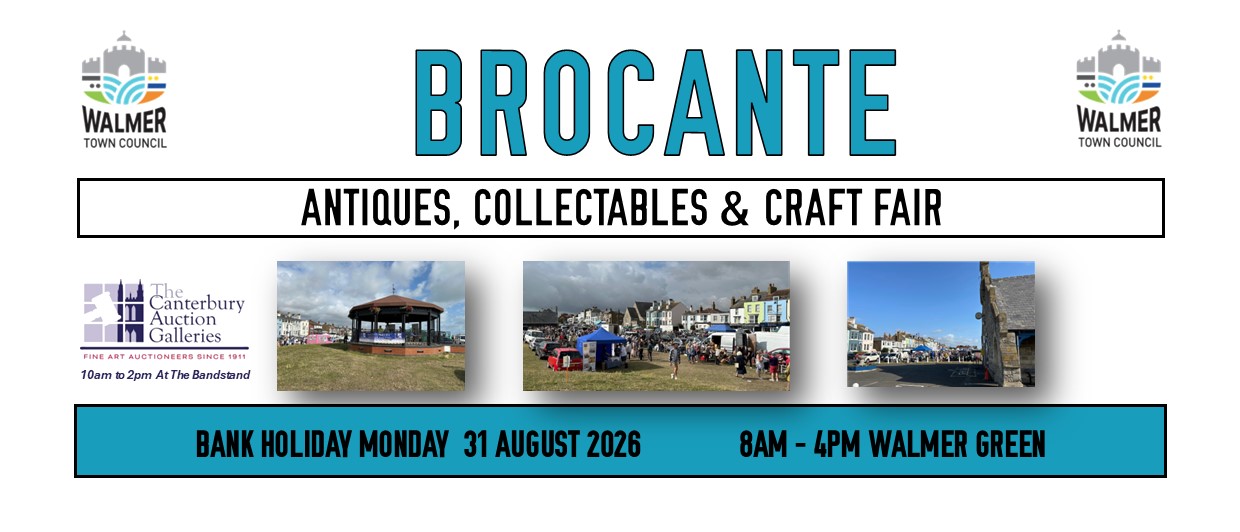 WALMER
TOWN COUNCIL

BROCANTE

WALMER
TOWN COUNCIL

ANTIQUES, COLLECTABLES & CRAFT FAIR

The Canterbury Auction Galleries
FINE ART AUCTIONEERS SINCE 1911
10am to 2pm At The Bandstand

BANK HOLIDAY MONDAY 31 AUGUST 2026 8AM - 4PM WALMER GREEN